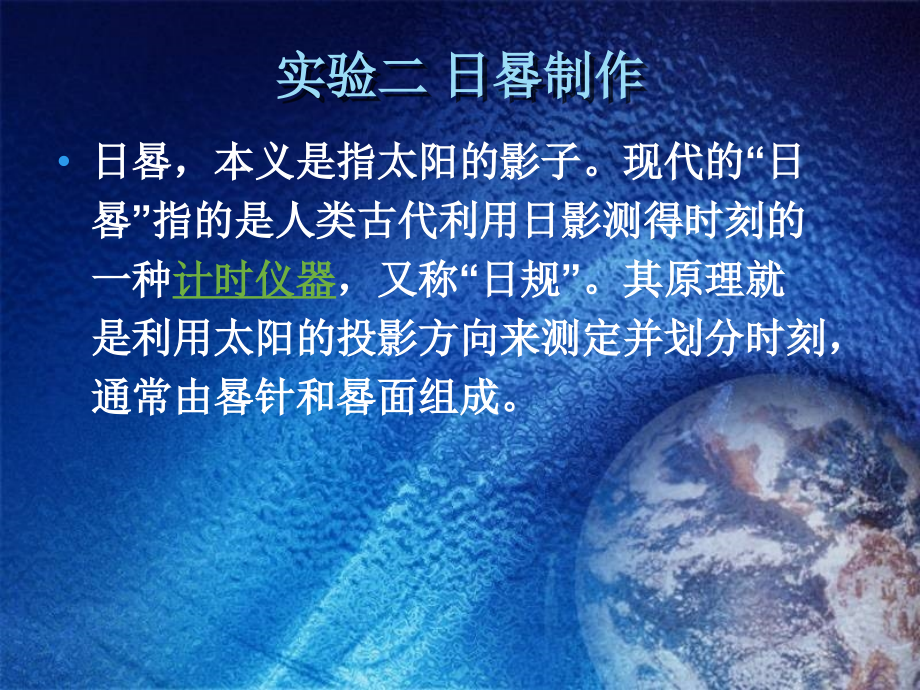 实验二 日晷制作

• 日晷，本义是指太阳的影子。现代的“日晷”指的是人类古代利用日影测得时刻的一种计时仪器，又称“日规”。其原理就是利用太阳的投影方向来测定并划分时刻，通常由晷针和晷面组成。